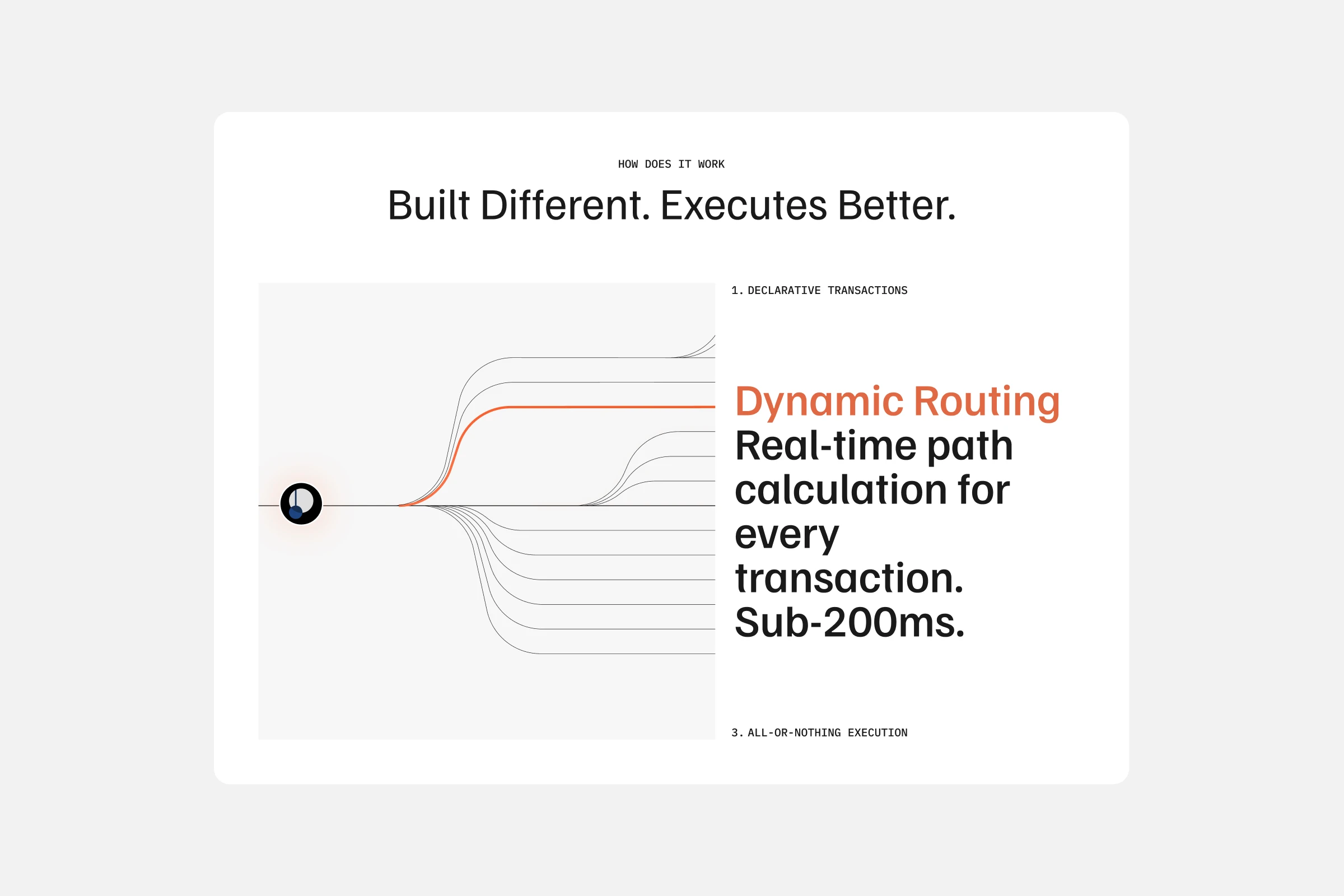 HOW DOES IT WORK

Built Different. Executes Better.

1. DECLARATIVE TRANSACTIONS

Dynamic Routing
Real-time path calculation for every transaction. Sub-200ms.

3. ALL-OR-NOTHING EXECUTION